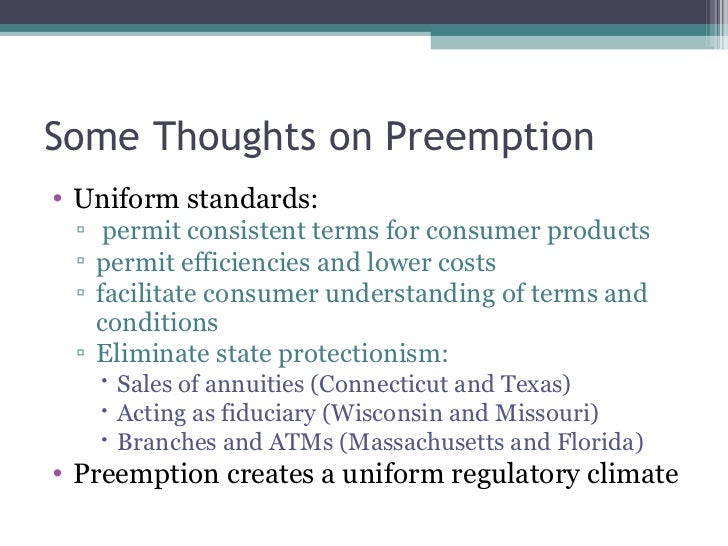 Some Thoughts on Preemption

• Uniform standards:
  ▫ permit consistent terms for consumer products
  ▫ permit efficiencies and lower costs
  ▫ facilitate consumer understanding of terms and conditions
  ▫ Eliminate state protectionism:
    • Sales of annuities (Connecticut and Texas)
    • Acting as fiduciary (Wisconsin and Missouri)
    • Branches and ATMs (Massachusetts and Florida)
• Preemption creates a uniform regulatory climate